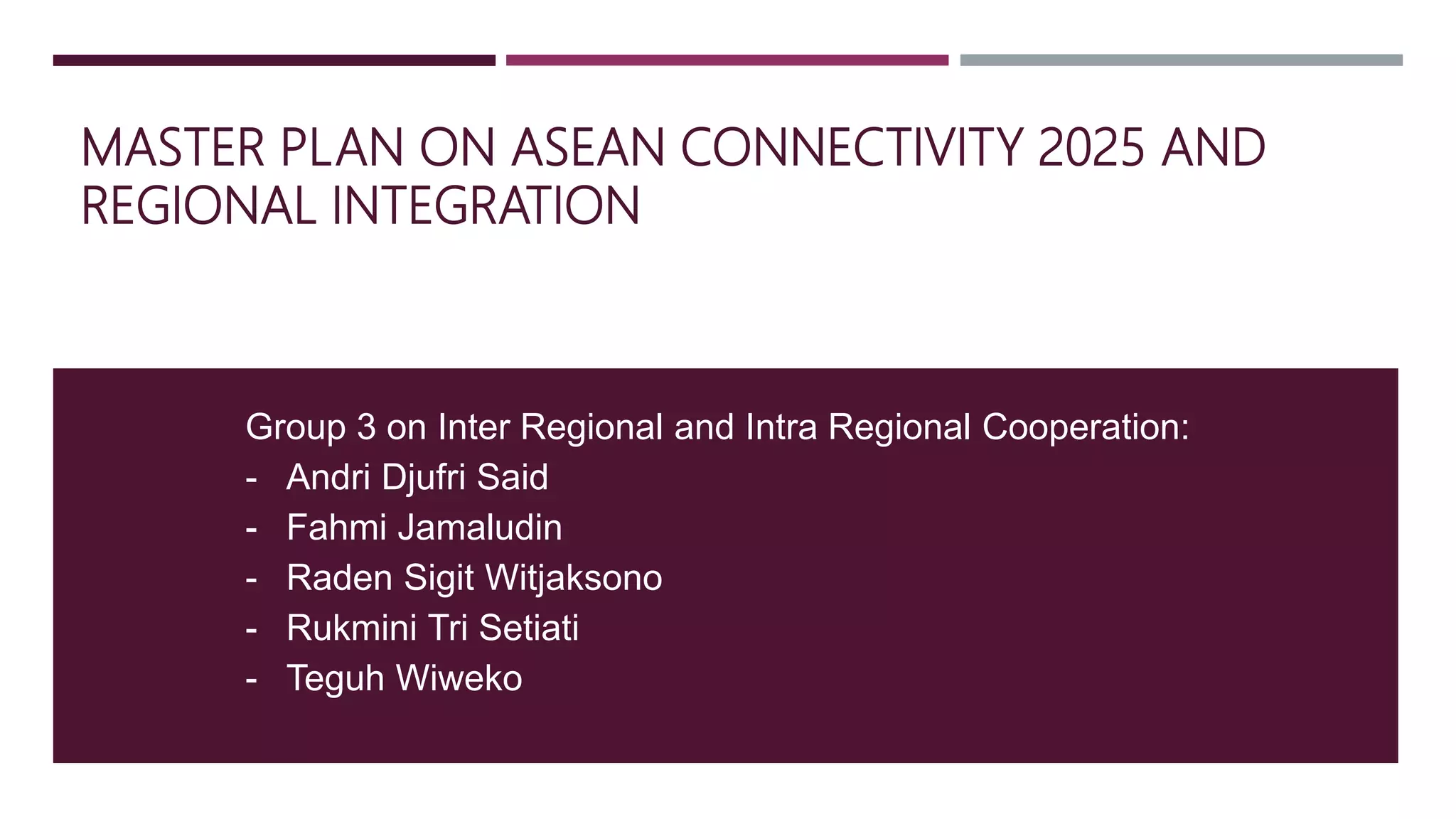 MASTER PLAN ON ASEAN CONNECTIVITY 2025 AND REGIONAL INTEGRATION

Group 3 on Inter Regional and Intra Regional Cooperation:
- Andri Djufri Said
- Fahmi Jamaludin
- Raden Sigit Witjaksono
- Rukmini Tri Setiati
- Teguh Wiweko